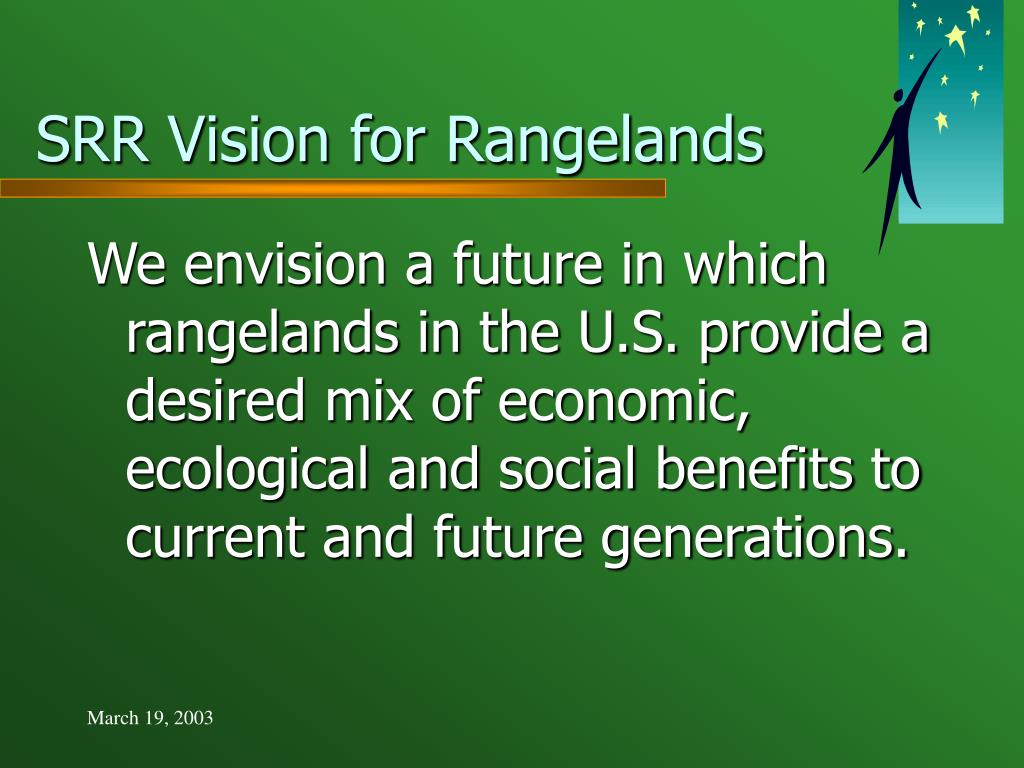 SRR Vision for Rangelands

We envision a future in which rangelands in the U.S. provide a desired mix of economic, ecological and social benefits to current and future generations.

March 19, 2003